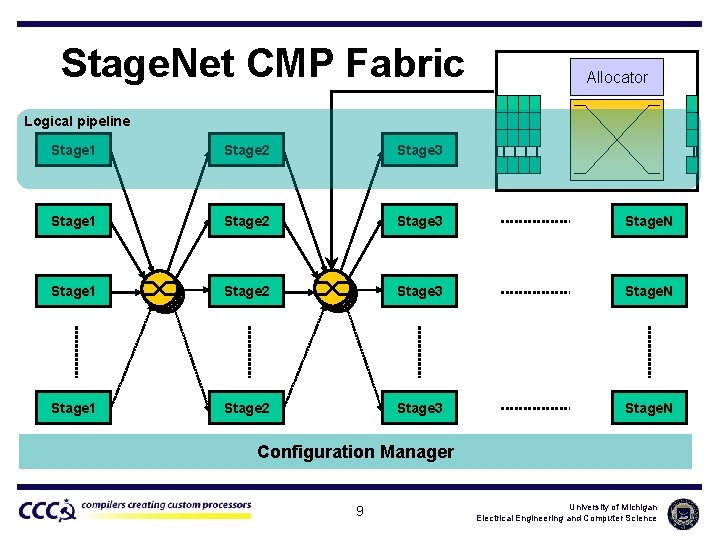 StageNet CMP Fabric

Allocator

Logical pipeline

Stage1

Stage2

Stage3

Stage1

Stage2

Stage3

StageN

Stage1

Stage2

Stage3

StageN

Stage1

Stage2

Stage3

StageN

Configuration Manager

CCC compilers creating custom processors

9

University of Michigan
Electrical Engineering and Computer Science